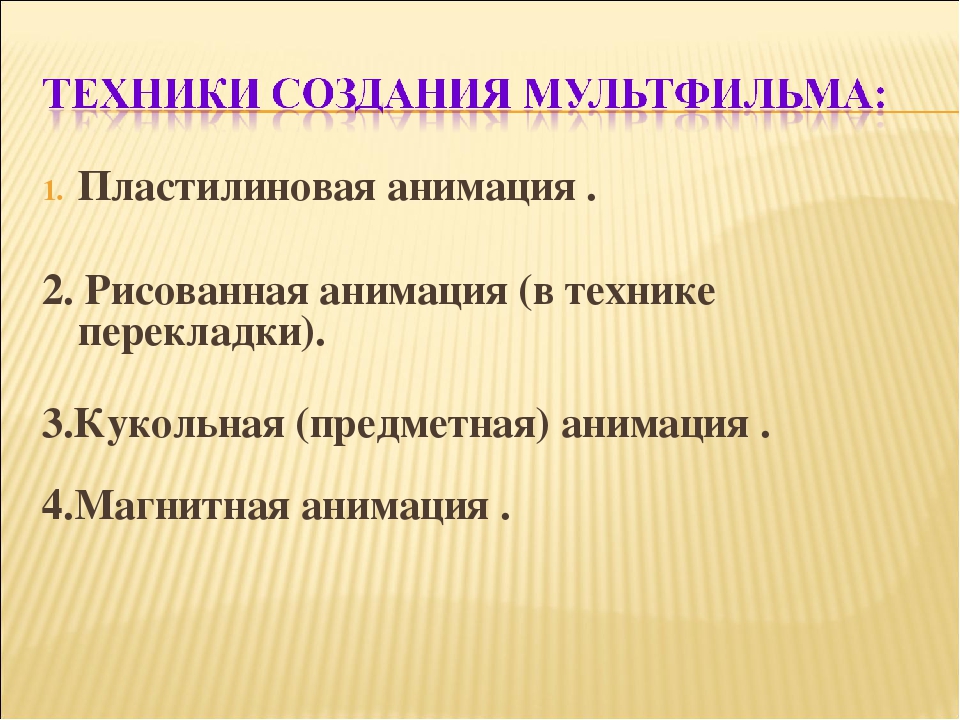 ТЕХНИКИ СОЗДАНИЯ МУЛЬТФИЛЬМА:

1. Пластилиновая анимация .

2. Рисованная анимация (в технике перекладки).

3.Кукольная (предметная) анимация .

4.Магнитная анимация .